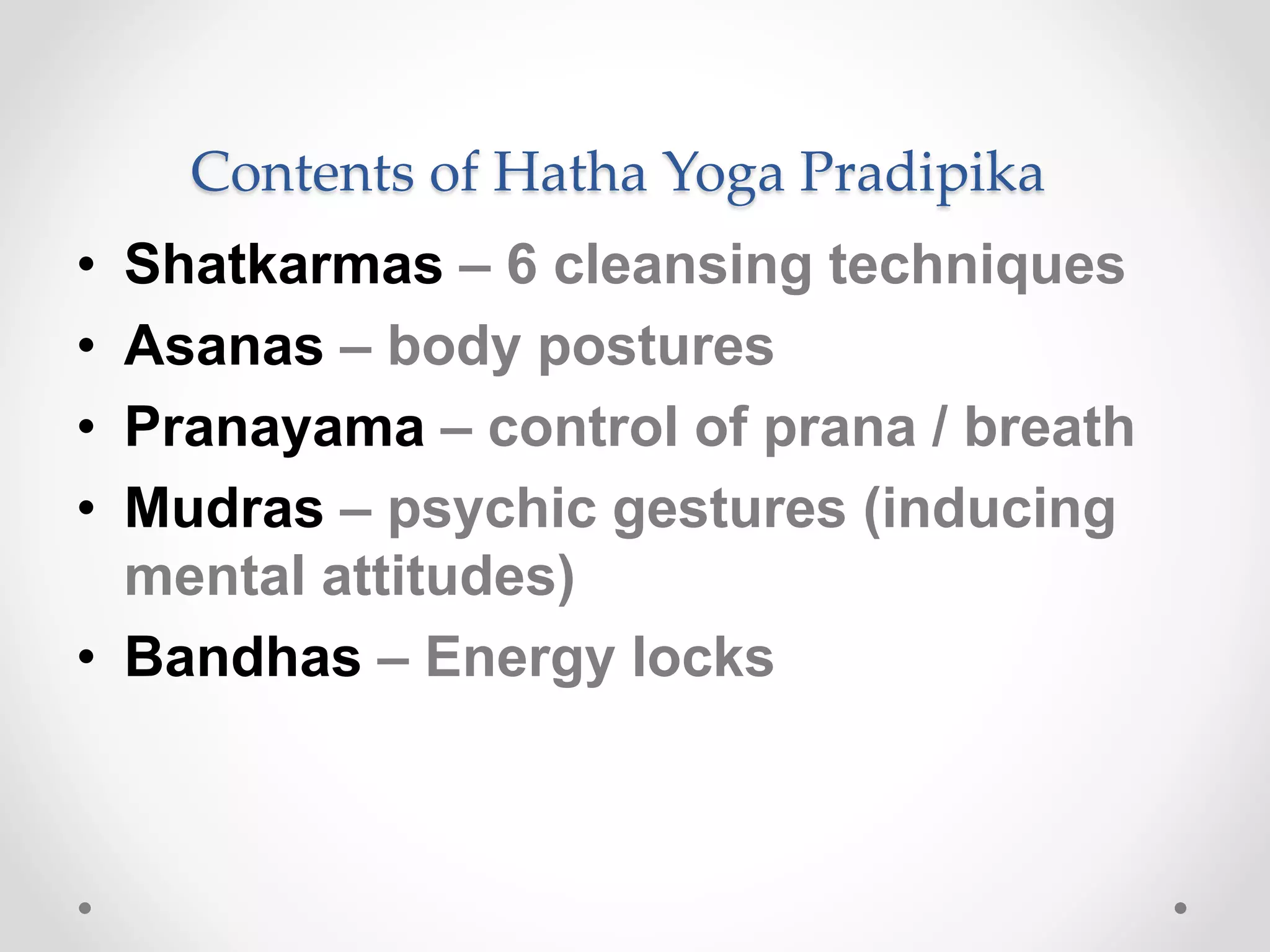 Contents of Hatha Yoga Pradipika

• Shatkarmas – 6 cleansing techniques
• Asanas – body postures
• Pranayama – control of prana / breath
• Mudras – psychic gestures (inducing mental attitudes)
• Bandhas – Energy locks